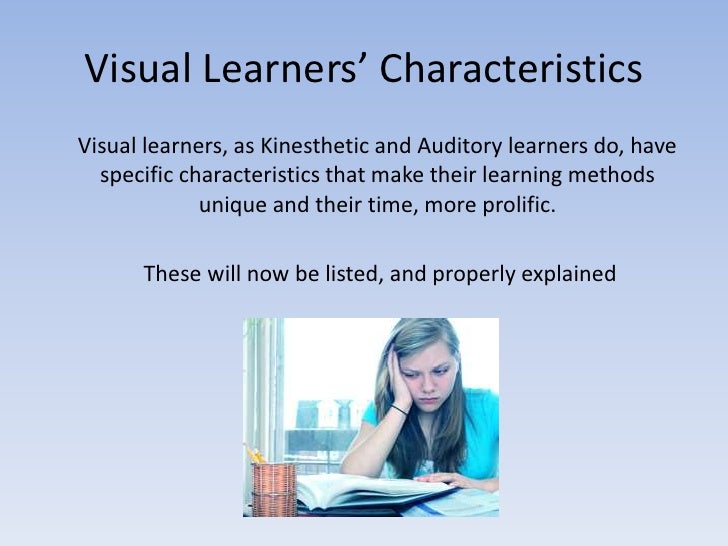 Visual Learners’ Characteristics

Visual learners, as Kinesthetic and Auditory learners do, have specific characteristics that make their learning methods unique and their time, more prolific.

These will now be listed, and properly explained